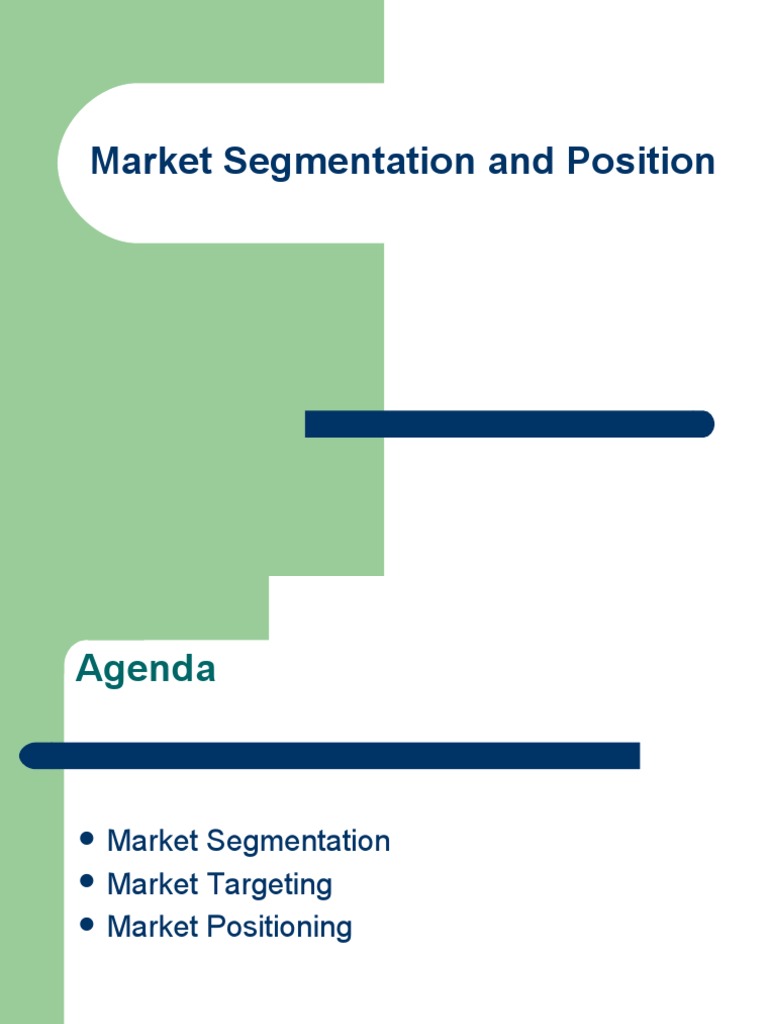 Market Segmentation and Position

Agenda

- Market Segmentation
- Market Targeting
- Market Positioning